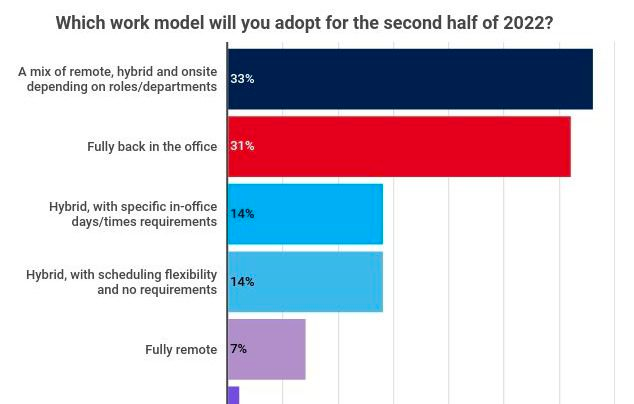 Which work model will you adopt for the second half of 2022?

A mix of remote, hybrid and onsite depending on roles/departments
33%

Fully back in the office
31%

Hybrid, with specific in-office days/times requirements
14%

Hybrid, with scheduling flexibility and no requirements
14%

Fully remote
7%